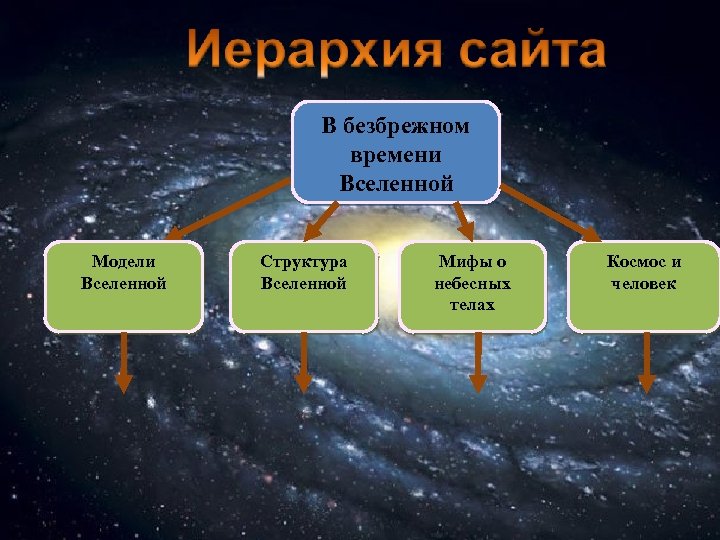 Иерархия сайта

В безбрежном времени Вселенной

Модели Вселенной

Структура Вселенной

Мифы о небесных телах

Космос и человек